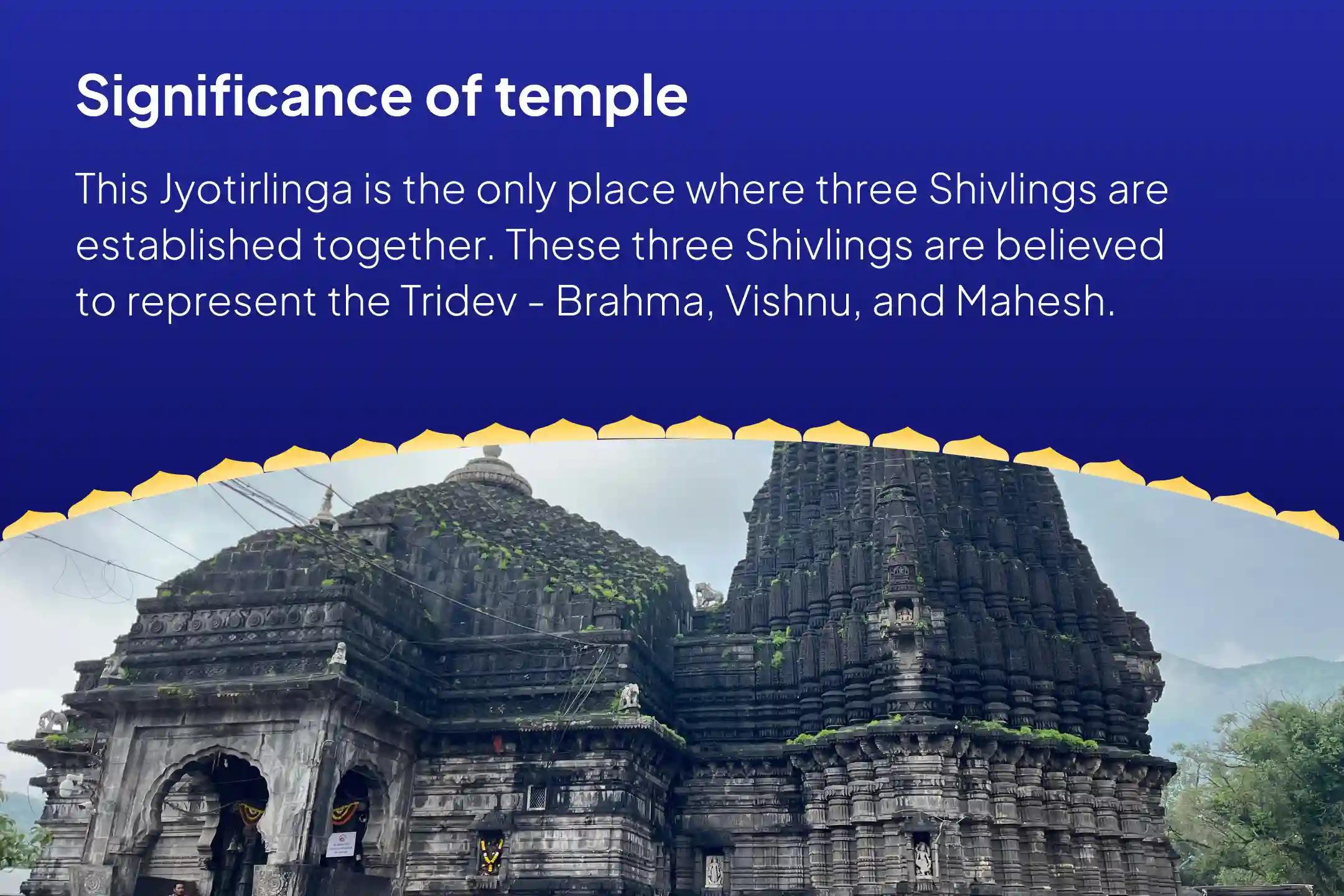 Significance of temple

This Jyotirlinga is the only place where three Shivlings are established together. These three Shivlings are believed to represent the Tridev - Brahma, Vishnu, and Mahesh.